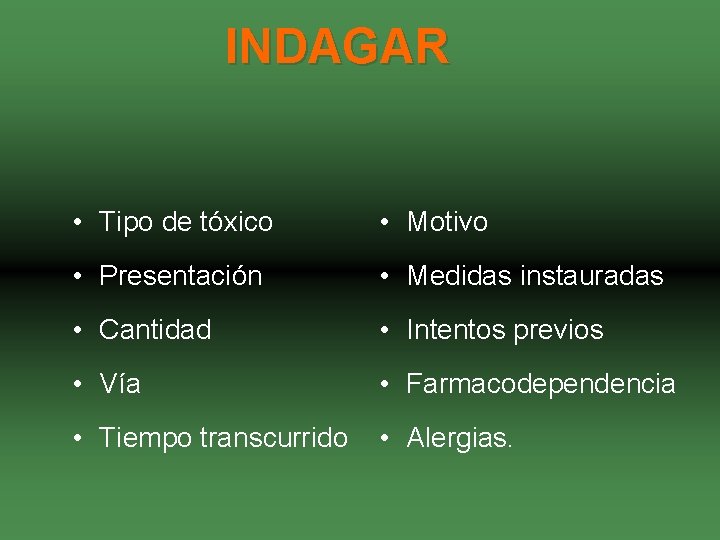 INDAGAR

• Tipo de tóxico
• Presentación
• Cantidad
• Vía
• Tiempo transcurrido

• Motivo
• Medidas instauradas
• Intentos previos
• Farmacodependencia
• Alergias.